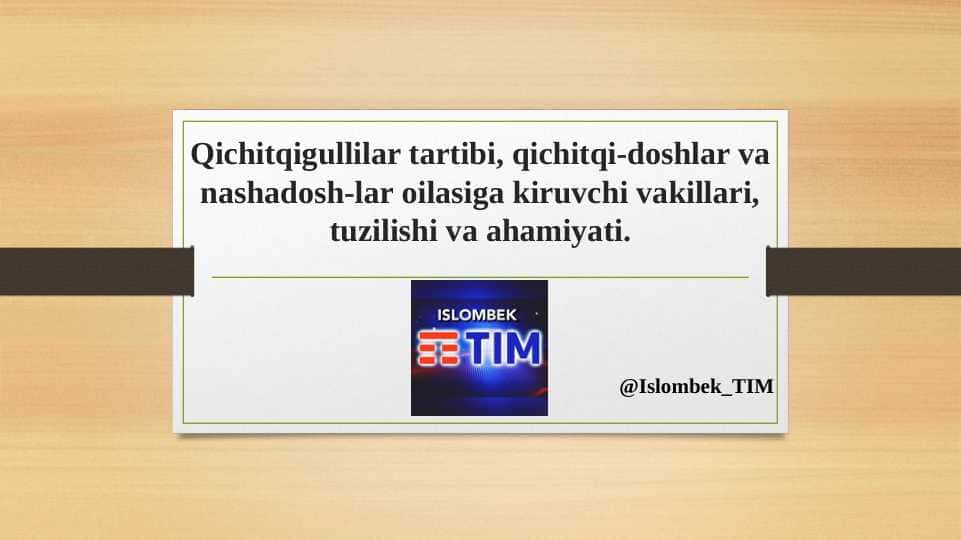 Qichitqigullilar tartibi, qichitqi-doshlar va nashadosh-lar oilasiga kiruvchi vakillari, tuzilishi va ahamiyati.

ISLOMBEK
TIM

@Islombek_TIM